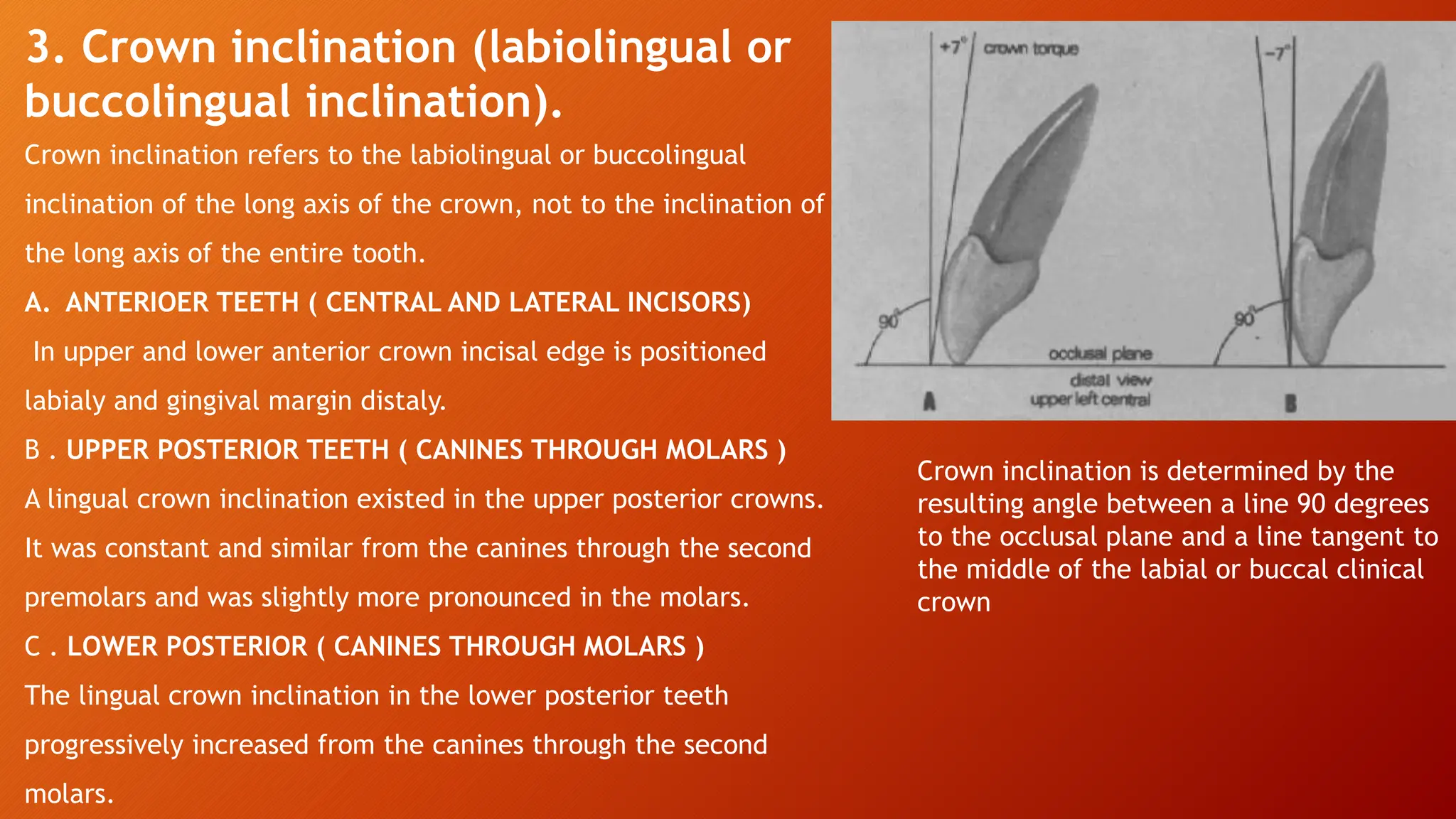 3. Crown inclination (labiolingual or buccolingual inclination).

Crown inclination refers to the labiolingual or buccolingual inclination of the long axis of the crown, not to the inclination of the long axis of the entire tooth.

A. ANTERIOER TEETH ( CENTRAL AND LATERAL INCISORS)

In upper and lower anterior crown incisal edge is positioned labialy and gingival margin distaly.

B . UPPER POSTERIOR TEETH ( CANINES THROUGH MOLARS )

A lingual crown inclination existed in the upper posterior crowns. It was constant and similar from the canines through the second premolars and was slightly more pronounced in the molars.

C . LOWER POSTERIOR ( CANINES THROUGH MOLARS )

The lingual crown inclination in the lower posterior teeth progressively increased from the canines through the second molars.

+7° crown torque
−7°
90°
90°
occlusal plane
distal view
upper left central
A
B

Crown inclination is determined by the resulting angle between a line 90 degrees to the occlusal plane and a line tangent to the middle of the labial or buccal clinical crown